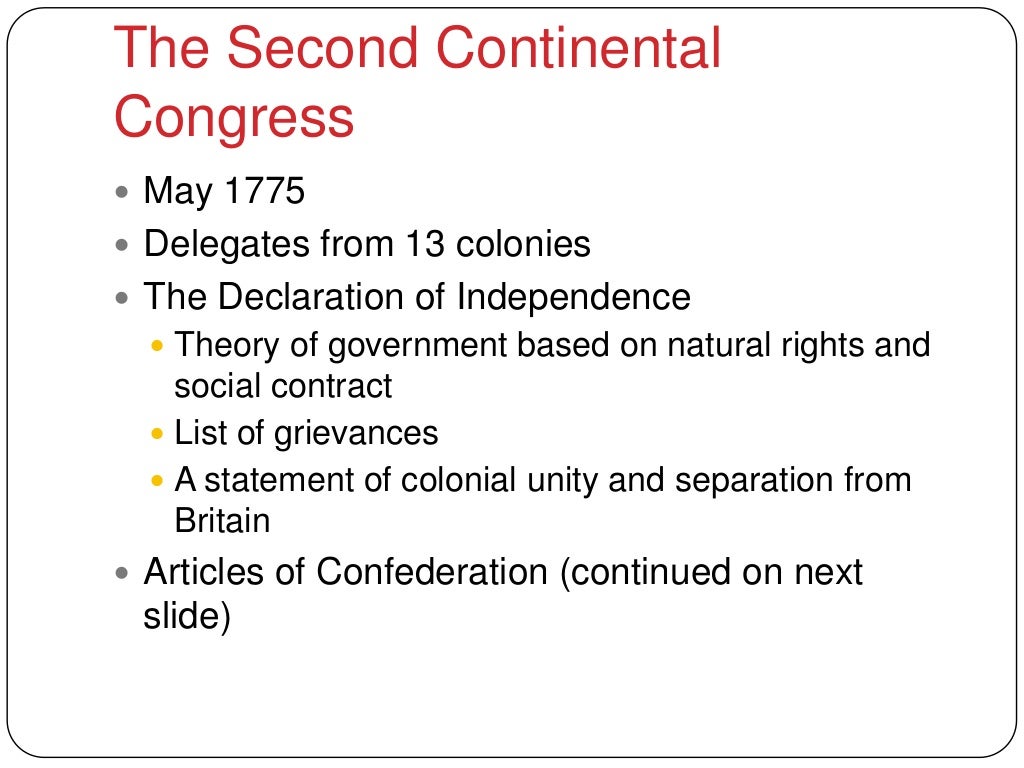 The Second Continental Congress

- May 1775
- Delegates from 13 colonies
- The Declaration of Independence
  - Theory of government based on natural rights and social contract
  - List of grievances
  - A statement of colonial unity and separation from Britain
- Articles of Confederation (continued on next slide)